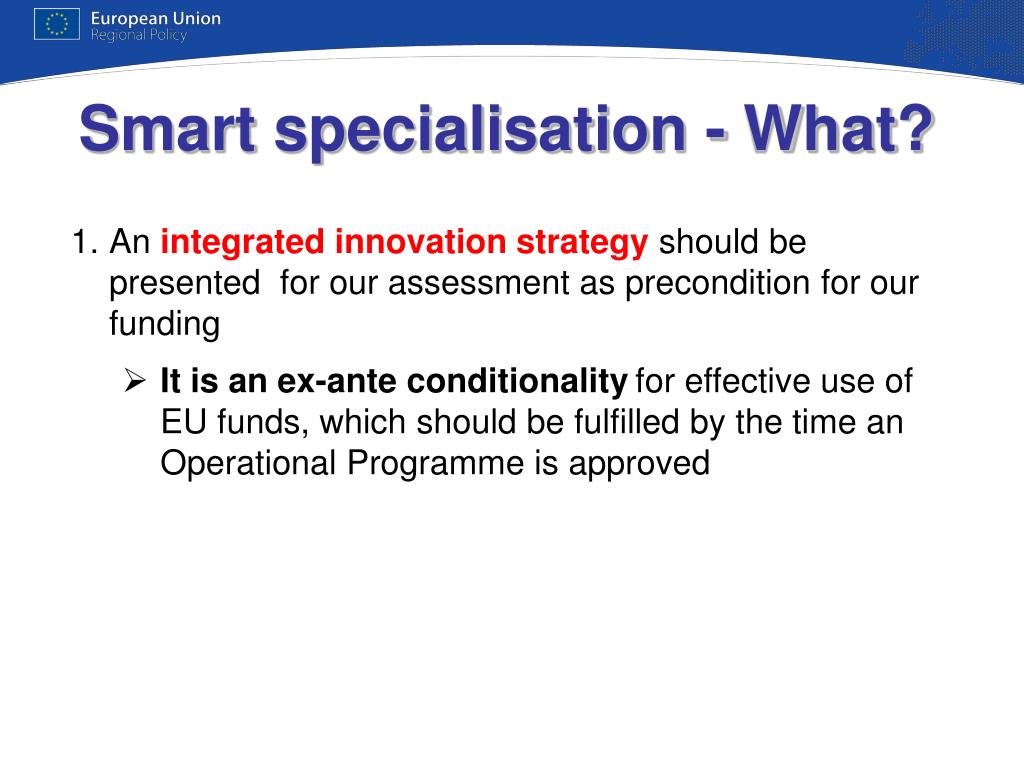 European Union
Regional Policy

Smart specialisation - What?

1. An integrated innovation strategy should be presented for our assessment as precondition for our funding

➢ It is an ex-ante conditionality for effective use of EU funds, which should be fulfilled by the time an Operational Programme is approved